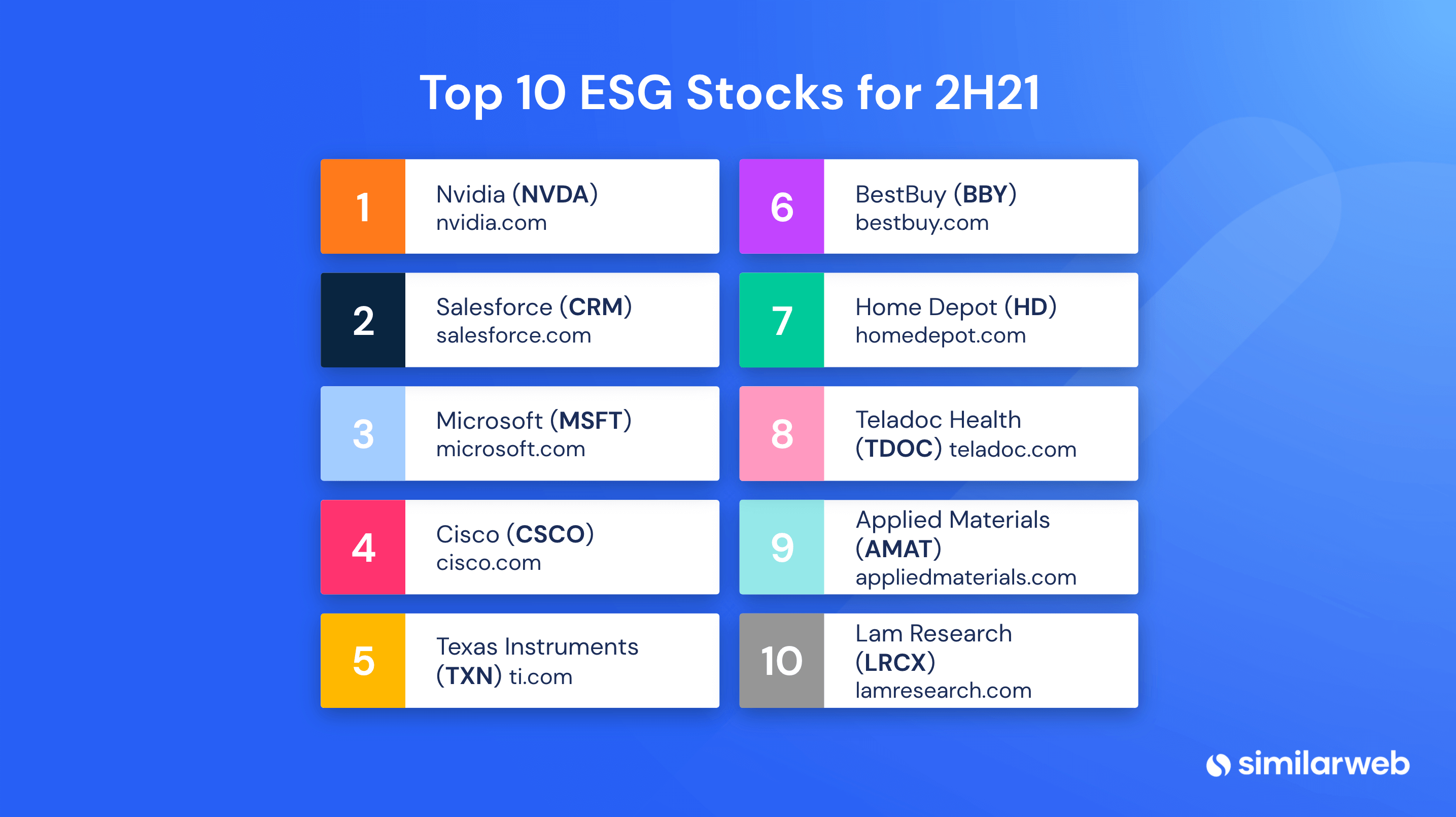 Top 10 ESG Stocks for 2H21

1
Nvidia (NVDA)
nvidia.com

2
Salesforce (CRM)
salesforce.com

3
Microsoft (MSFT)
microsoft.com

4
Cisco (CSCO)
cisco.com

5
Texas Instruments (TXN) ti.com

6
BestBuy (BBY)
bestbuy.com

7
Home Depot (HD)
homedepot.com

8
Teladoc Health (TDOC) teladoc.com

9
Applied Materials (AMAT)
appliedmaterials.com

10
Lam Research (LRCX)
lamresearch.com

similarweb